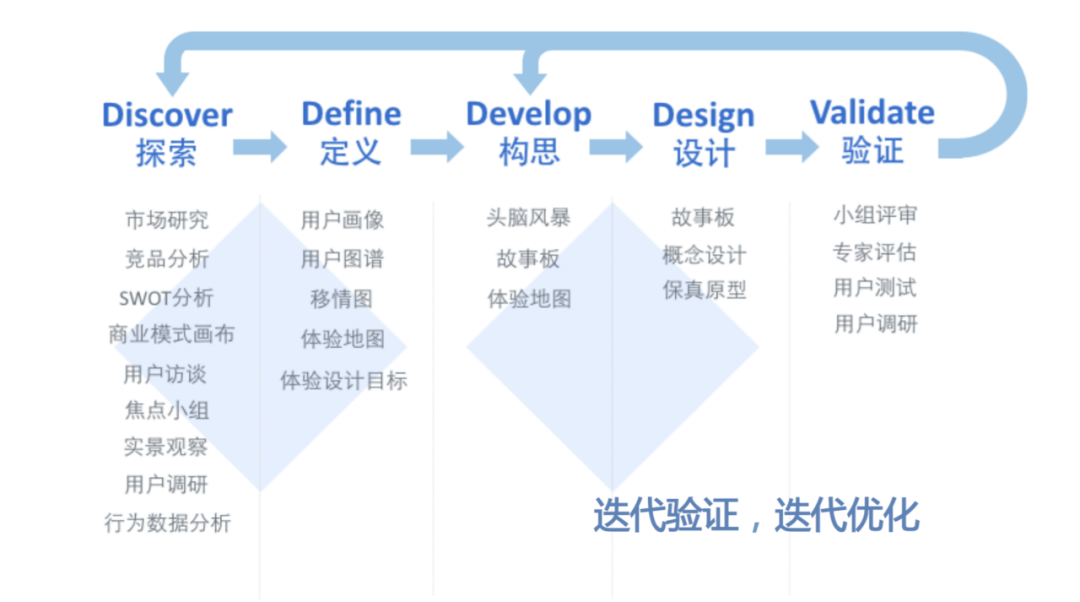 Discover
探索

Define
定义

Develop
构思

Design
设计

Validate
验证

市场研究
竞品分析
SWOT分析
商业模式画布
用户访谈
焦点小组
实景观察
用户调研
行为数据分析

用户画像
用户图谱
移情图
体验地图
体验设计目标

头脑风暴
故事板
体验地图

故事板
概念设计
保真原型

小组评审
专家评估
用户测试
用户调研

迭代验证，迭代优化